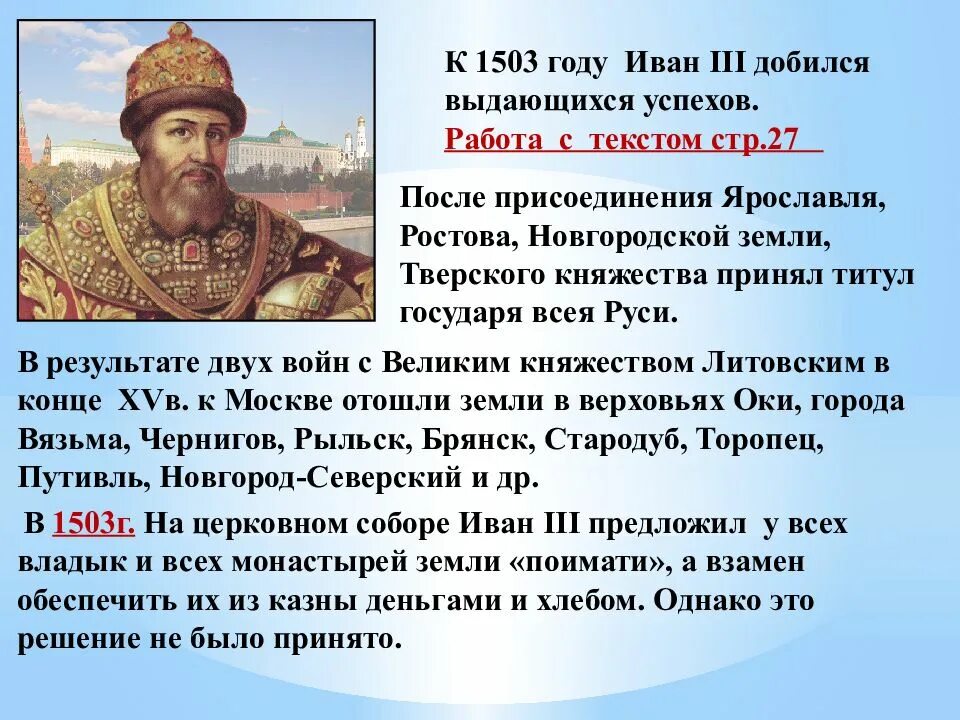 К 1503 году Иван III добился выдающихся успехов.
Работа с текстом стр.27

После присоединения Ярославля, Ростова, Новгородской земли, Тверского княжества принял титул государя всея Руси.

В результате двух войн с Великим княжеством Литовским в конце XVв. к Москве отошли земли в верховьях Оки, города Вязьма, Чернигов, Рыльск, Брянск, Стародуб, Торопец, Путивль, Новгород-Северский и др.

В 1503г. На церковном соборе Иван III предложил у всех владык и всех монастырей земли «поимати», а взамен обеспечить их из казны деньгами и хлебом. Однако это решение не было принято.